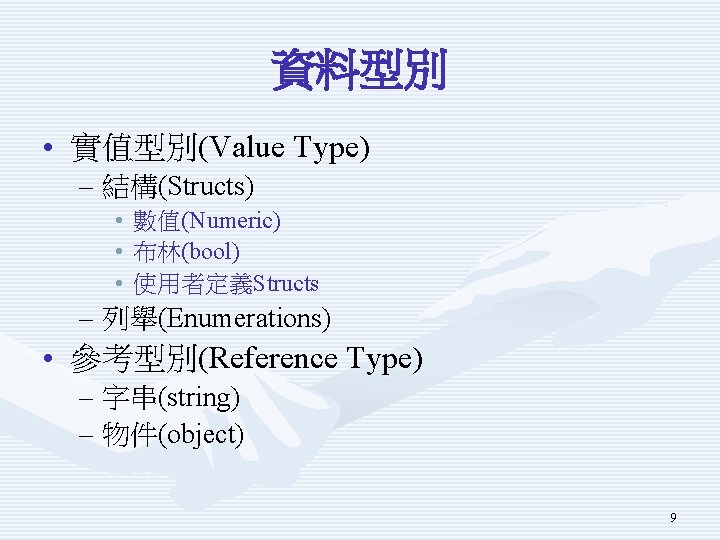 資料型別

• 實值型別(Value Type)
  – 結構(Structs)
    • 數值(Numeric)
    • 布林(bool)
    • 使用者定義Structs
  – 列舉(Enumerations)
• 參考型別(Reference Type)
  – 字串(string)
  – 物件(object)

9